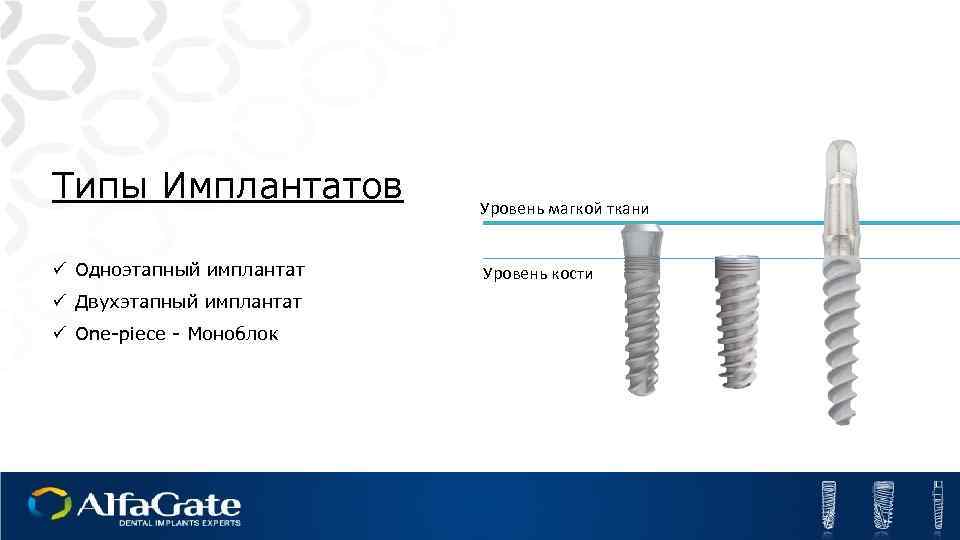 Типы Имплантатов

✓ Одноэтапный имплантат
✓ Двухэтапный имплантат
✓ One-piece - Моноблок

Уровень магкой ткани

Уровень кости

AlfaGate
DENTAL IMPLANTS EXPERTS